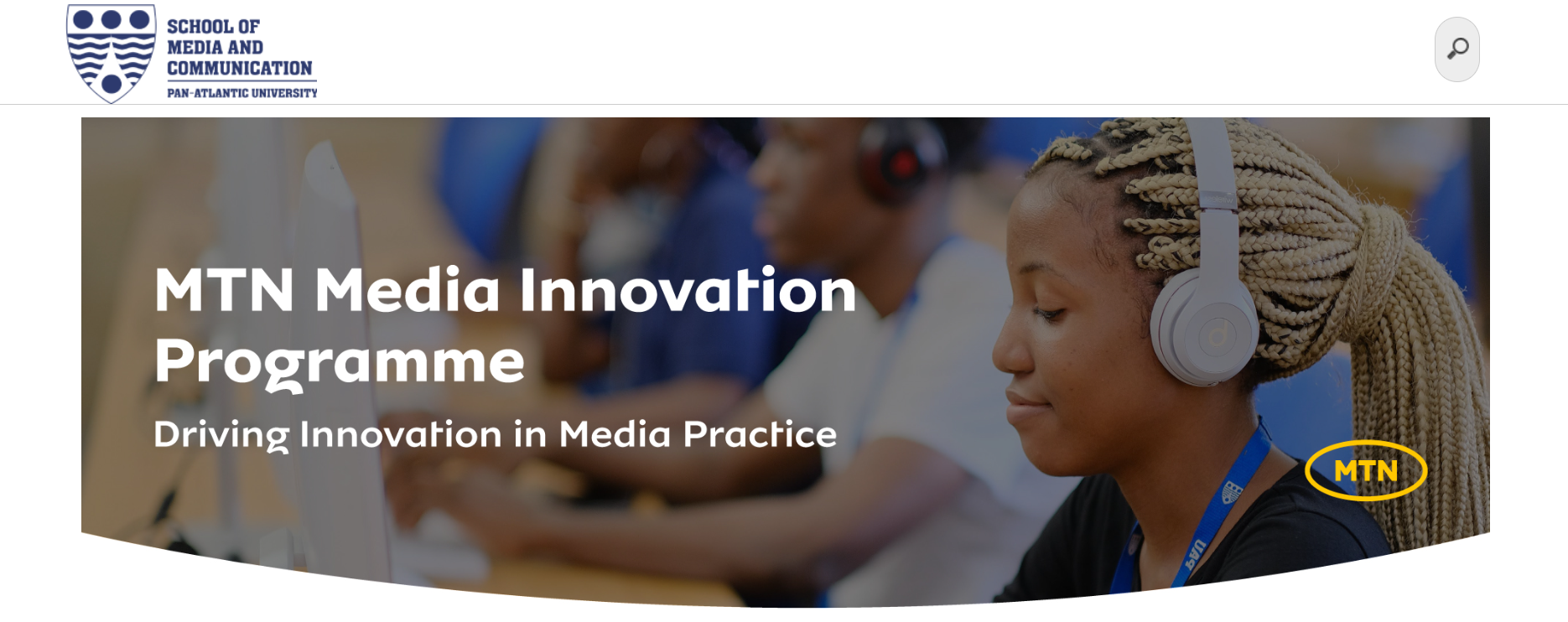 SCHOOL OF
MEDIA AND
COMMUNICATION
PAN-ATLANTIC UNIVERSITY

MTN Media Innovation Programme

Driving Innovation in Media Practice

MTN

PAU